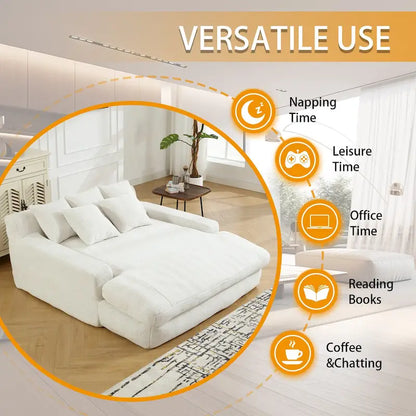 VERSATILE USE

Napping Time

Leisure Time

Office Time

Reading Books

Coffee &Chatting